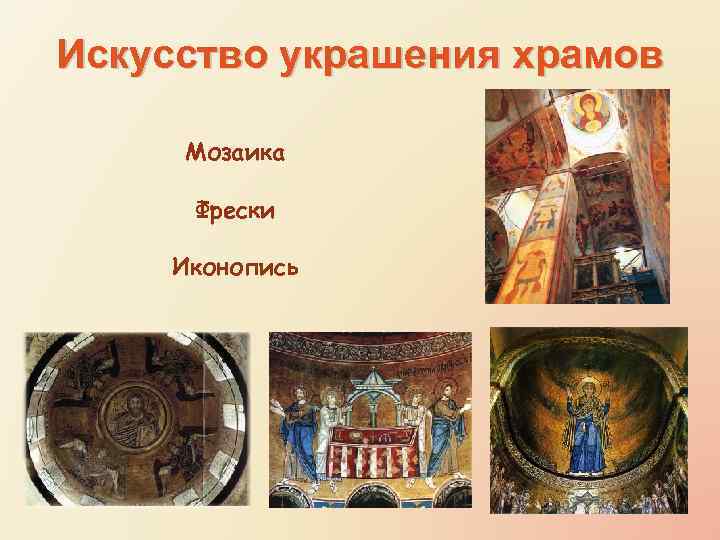 Искусство украшения храмов

Мозаика

Фрески

Иконопись